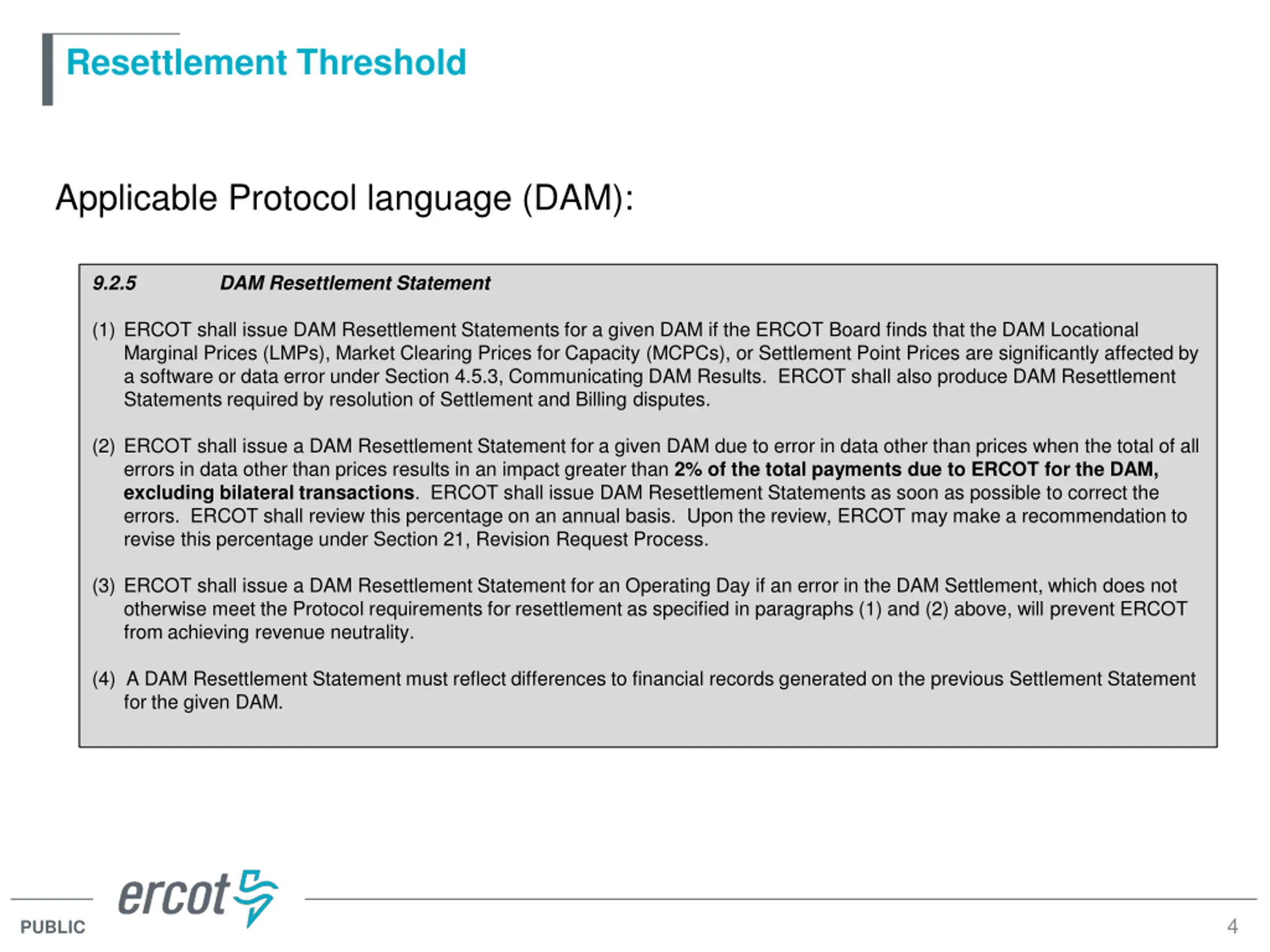 Resettlement Threshold

Applicable Protocol language (DAM):

9.2.5 DAM Resettlement Statement

(1) ERCOT shall issue DAM Resettlement Statements for a given DAM if the ERCOT Board finds that the DAM Locational Marginal Prices (LMPs), Market Clearing Prices for Capacity (MCPCs), or Settlement Point Prices are significantly affected by a software or data error under Section 4.5.3, Communicating DAM Results. ERCOT shall also produce DAM Resettlement Statements required by resolution of Settlement and Billing disputes.

(2) ERCOT shall issue a DAM Resettlement Statement for a given DAM due to error in data other than prices when the total of all errors in data other than prices results in an impact greater than 2% of the total payments due to ERCOT for the DAM, excluding bilateral transactions. ERCOT shall issue DAM Resettlement Statements as soon as possible to correct the errors. ERCOT shall review this percentage on an annual basis. Upon the review, ERCOT may make a recommendation to revise this percentage under Section 21, Revision Request Process.

(3) ERCOT shall issue a DAM Resettlement Statement for an Operating Day if an error in the DAM Settlement, which does not otherwise meet the Protocol requirements for resettlement as specified in paragraphs (1) and (2) above, will prevent ERCOT from achieving revenue neutrality.

(4) A DAM Resettlement Statement must reflect differences to financial records generated on the previous Settlement Statement for the given DAM.

ercot

PUBLIC

4